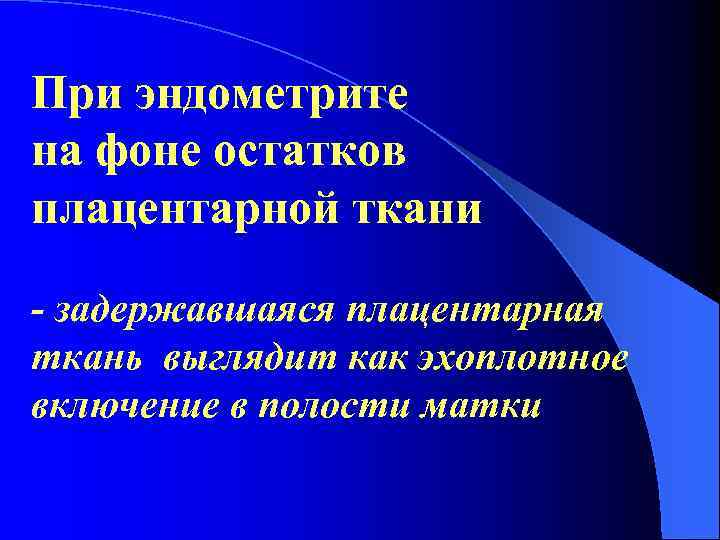 При эндометрите на фоне остатков плацентарной ткани

- задержавшаяся плацентарная ткань выглядит как эхоплотное включение в полости матки